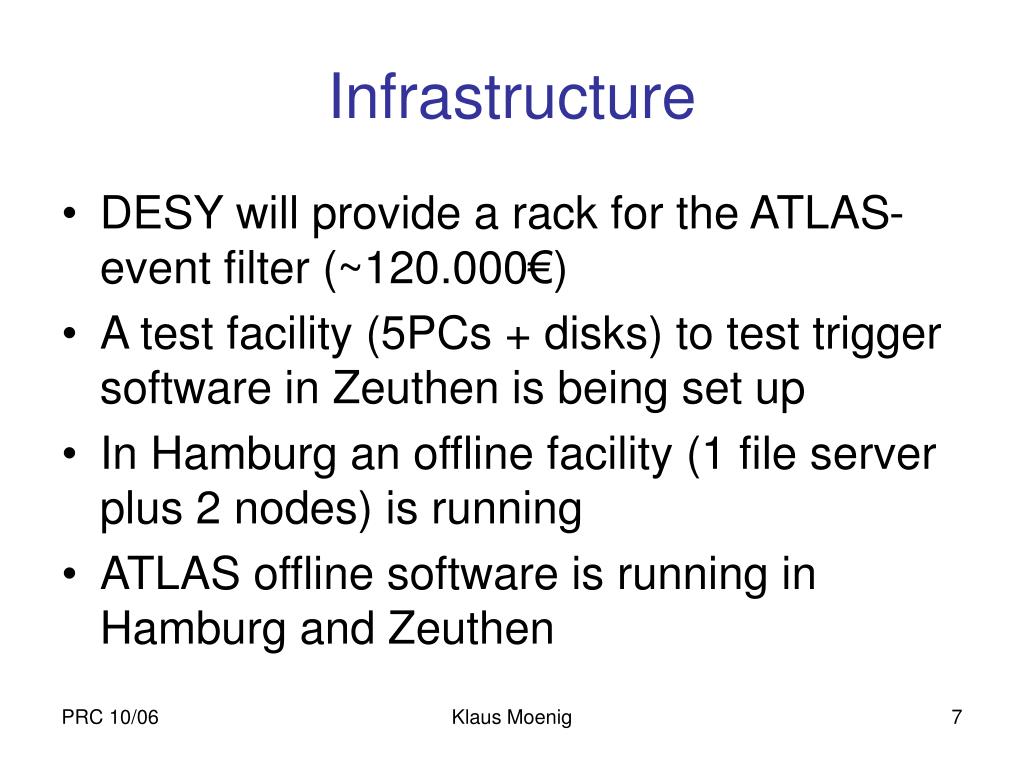 Infrastructure

• DESY will provide a rack for the ATLAS-event filter (~120.000€)
• A test facility (5PCs + disks) to test trigger software in Zeuthen is being set up
• In Hamburg an offline facility (1 file server plus 2 nodes) is running
• ATLAS offline software is running in Hamburg and Zeuthen

PRC 10/06
Klaus Moenig
7